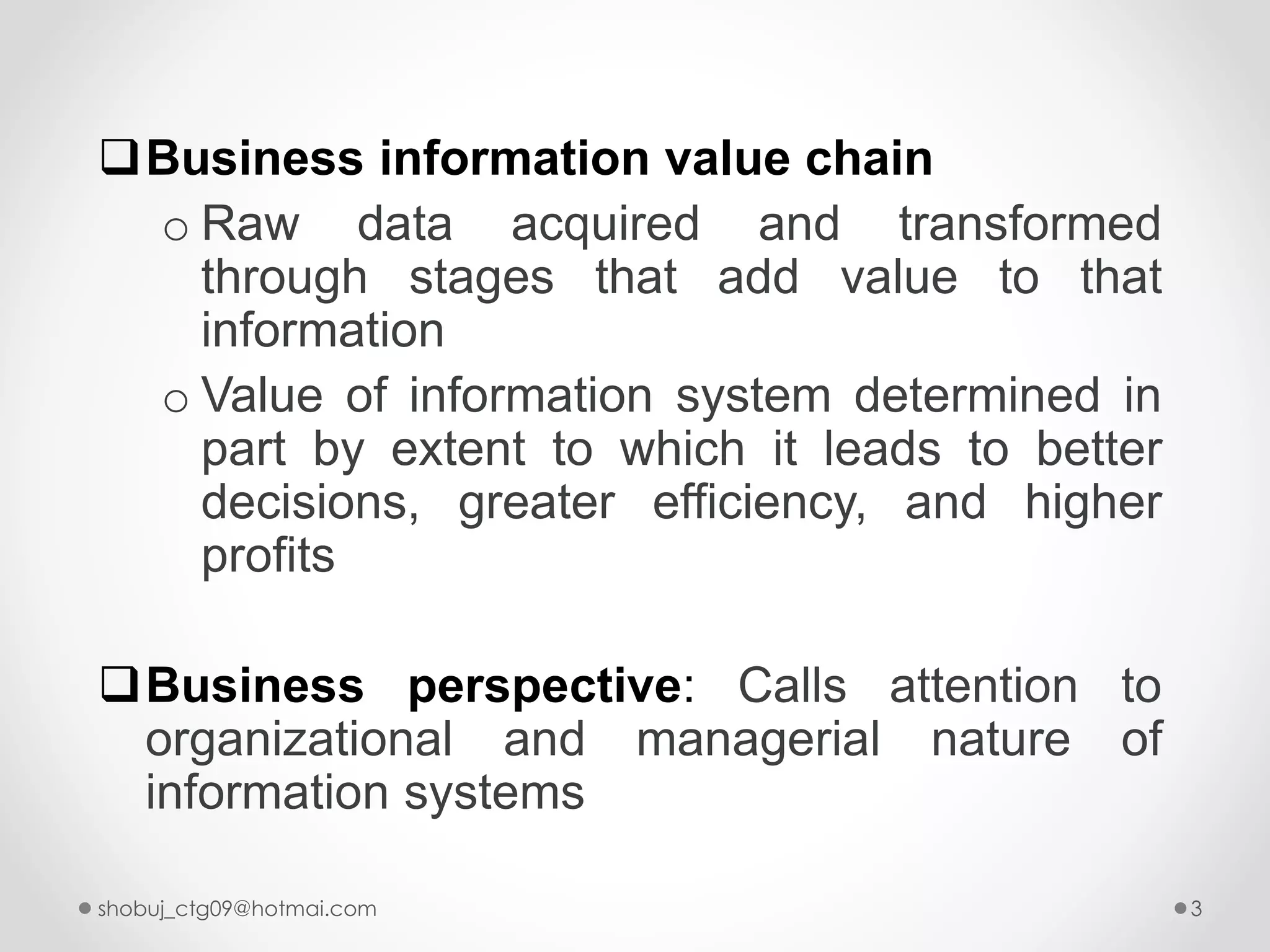 ❑ Business information value chain

o Raw data acquired and transformed through stages that add value to that information

o Value of information system determined in part by extent to which it leads to better decisions, greater efficiency, and higher profits

❑ Business perspective: Calls attention to organizational and managerial nature of information systems

shobuj_ctg09@hotmai.com

3